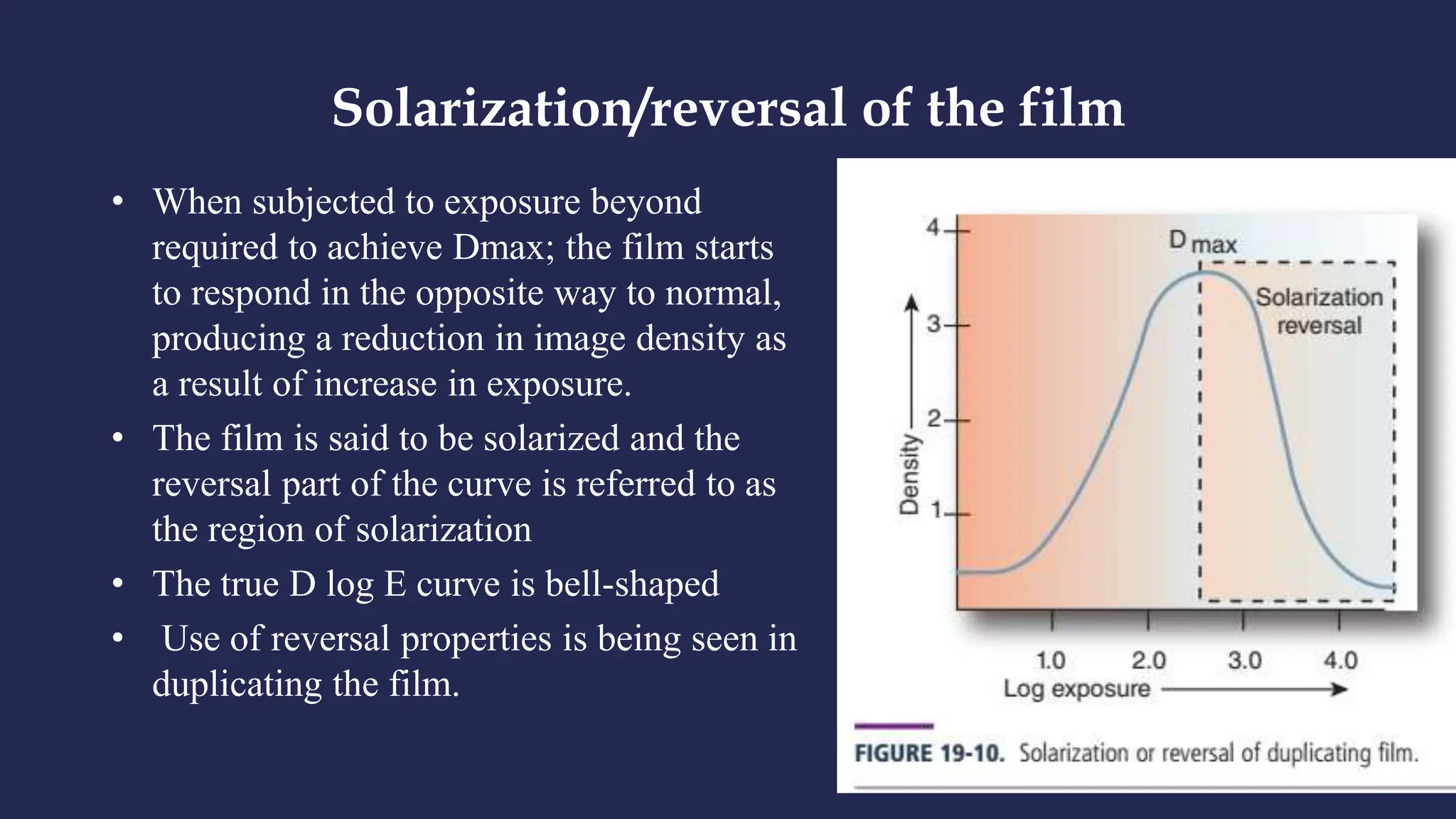 Solarization/reversal of the film

• When subjected to exposure beyond required to achieve Dmax; the film starts to respond in the opposite way to normal, producing a reduction in image density as a result of increase in exposure.
• The film is said to be solarized and the reversal part of the curve is referred to as the region of solarization
• The true D log E curve is bell-shaped
• Use of reversal properties is being seen in duplicating the film.

4
3
2
1
Density
D max
Solarization reversal
1.0
2.0
3.0
4.0
Log exposure

FIGURE 19-10. Solarization or reversal of duplicating film.